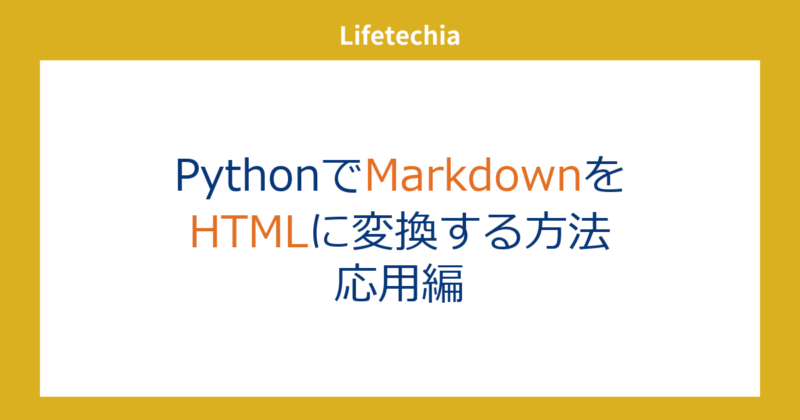 Lifetechia

PythonでMarkdownをHTMLに変換する方法
応用編